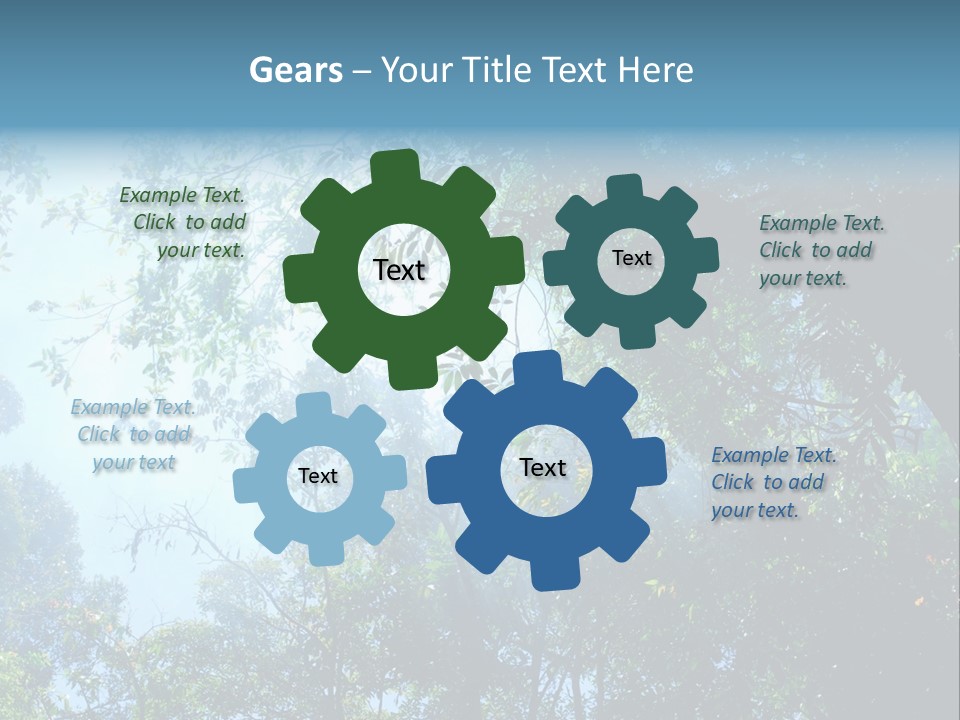 Gears – Your Title Text Here

Example Text. Click to add your text.

Text

Text

Example Text. Click to add your text.

Example Text. Click to add your text

Text

Text

Example Text. Click to add your text.